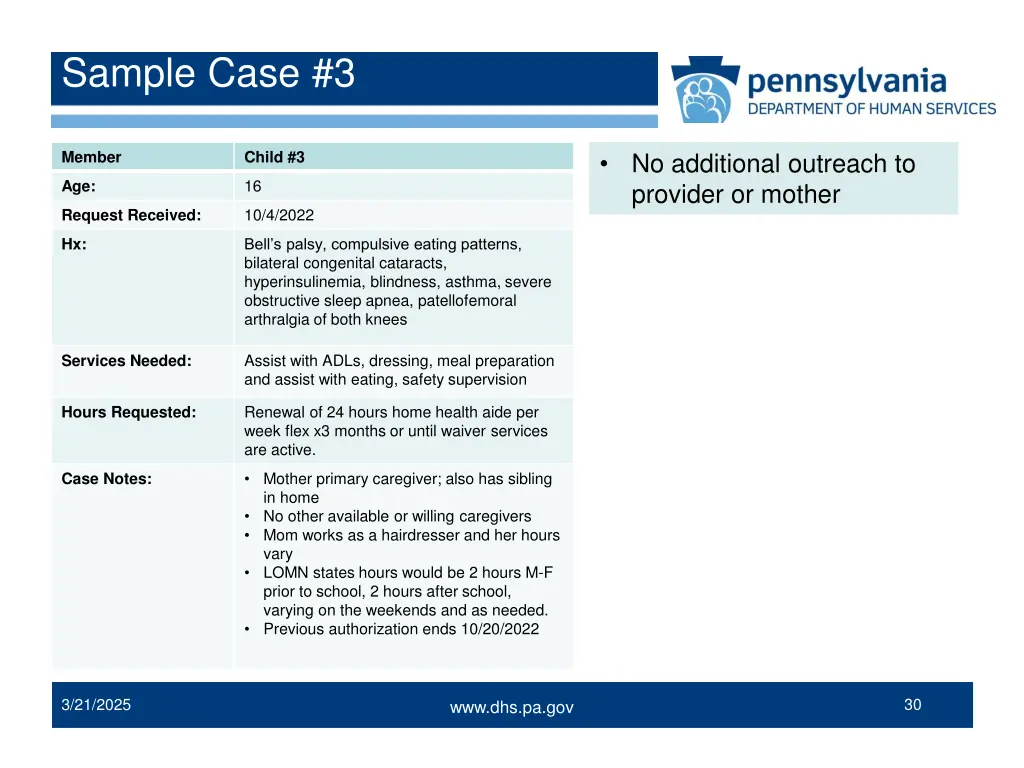 Sample Case #3

pennsylvania
DEPARTMENT OF HUMAN SERVICES

| Member | Child #3 |
|---|---|
| Age: | 16 |
| Request Received: | 10/4/2022 |
| Hx: | Bell's palsy, compulsive eating patterns, bilateral congenital cataracts, hyperinsulinemia, blindness, asthma, severe obstructive sleep apnea, patellofemoral arthralgia of both knees |
| Services Needed: | Assist with ADLs, dressing, meal preparation and assist with eating, safety supervision |
| Hours Requested: | Renewal of 24 hours home health aide per week flex x3 months or until waiver services are active. |
| Case Notes: | • Mother primary caregiver; also has sibling in home • No other available or willing caregivers • Mom works as a hairdresser and her hours vary • LOMN states hours would be 2 hours M-F prior to school, 2 hours after school, varying on the weekends and as needed. • Previous authorization ends 10/20/2022 |

• No additional outreach to provider or mother

3/21/2025

www.dhs.pa.gov

30